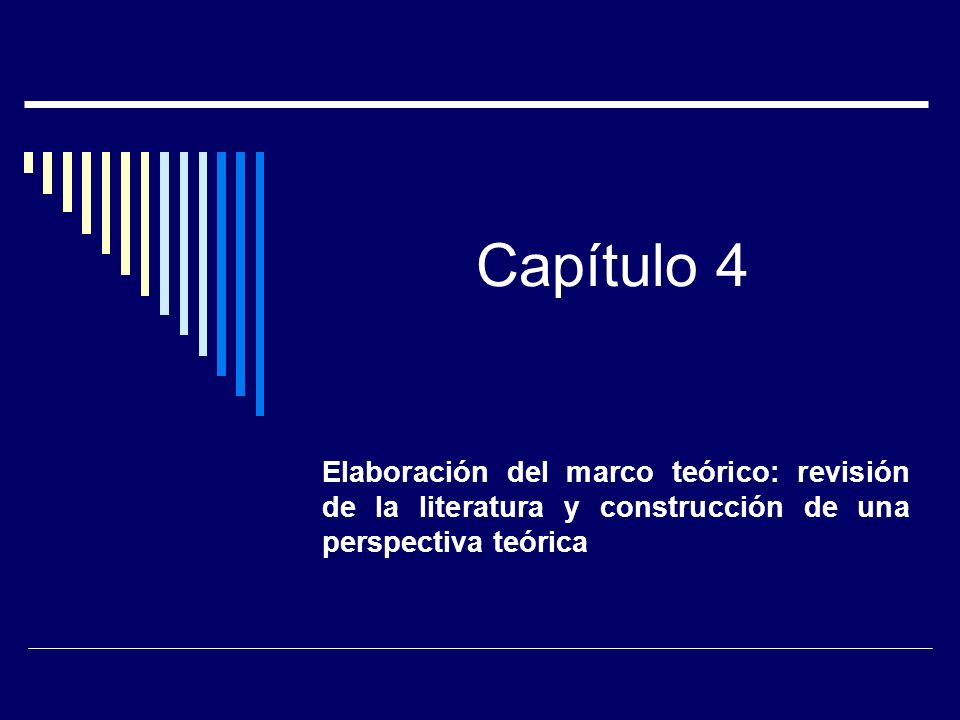 Capítulo 4

Elaboración del marco teórico: revisión de la literatura y construcción de una perspectiva teórica